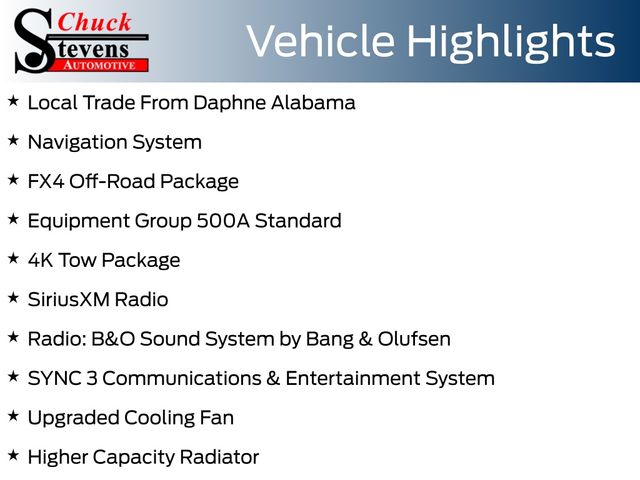 Chuck
Stevens
AUTOMOTIVE

Vehicle Highlights

★ Local Trade From Daphne Alabama
★ Navigation System
★ FX4 Off-Road Package
★ Equipment Group 500A Standard
★ 4K Tow Package
★ SiriusXM Radio
★ Radio: B&O Sound System by Bang & Olufsen
★ SYNC 3 Communications & Entertainment System
★ Upgraded Cooling Fan
★ Higher Capacity Radiator